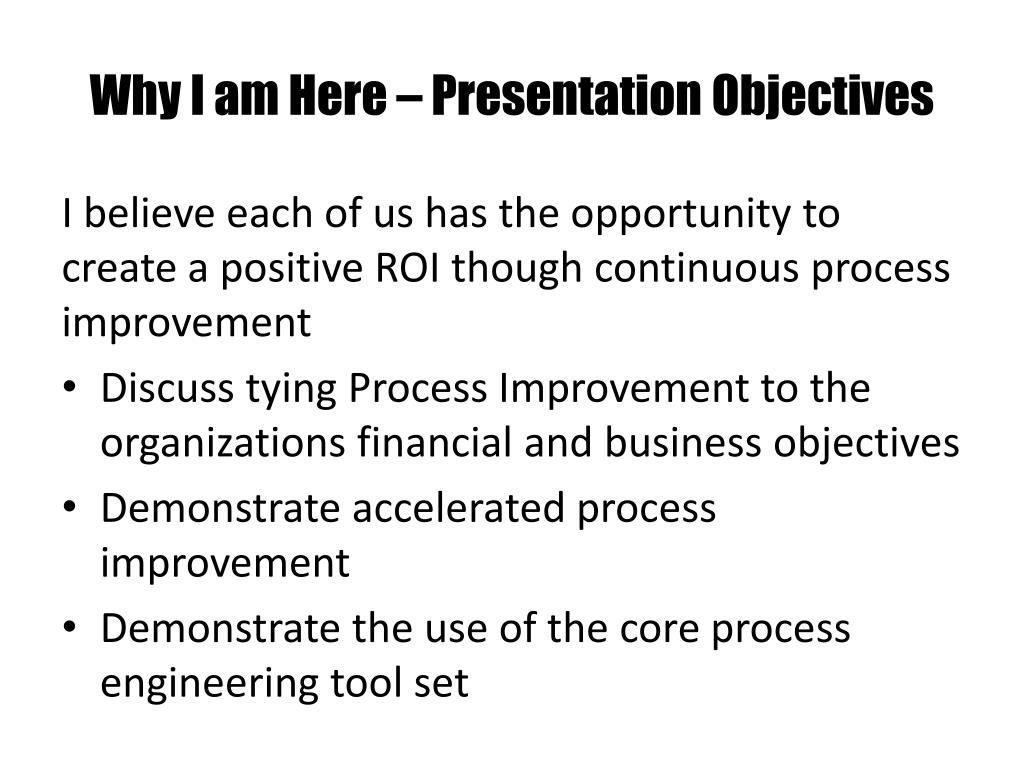 Why I am Here – Presentation Objectives

I believe each of us has the opportunity to create a positive ROI though continuous process improvement

• Discuss tying Process Improvement to the organizations financial and business objectives
• Demonstrate accelerated process improvement
• Demonstrate the use of the core process engineering tool set